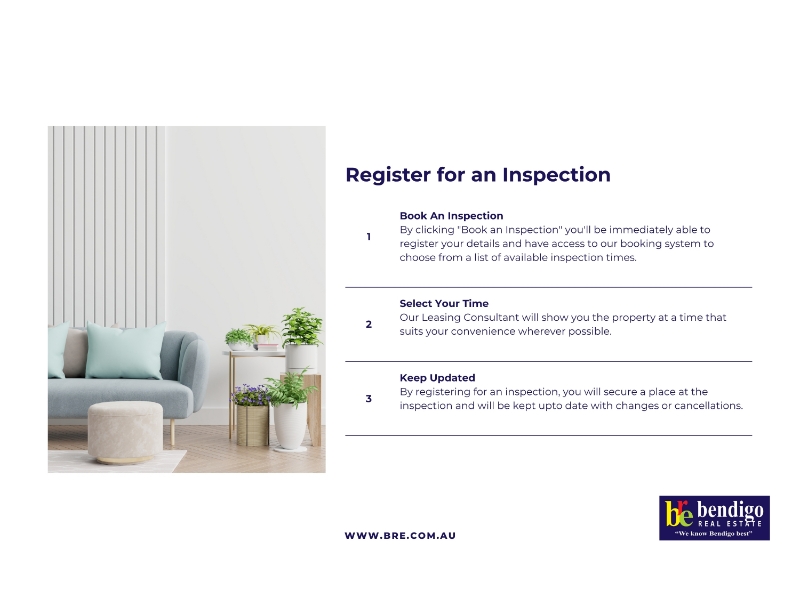 Register for an Inspection

1

Book An Inspection
By clicking "Book an Inspection" you'll be immediately able to register your details and have access to our booking system to choose from a list of available inspection times.

2

Select Your Time
Our Leasing Consultant will show you the property at a time that suits your convenience wherever possible.

3

Keep Updated
By registering for an inspection, you will secure a place at the inspection and will be kept upto date with changes or cancellations.

WWW.BRE.COM.AU

bre bendigo
REAL ESTATE
"We know Bendigo best"